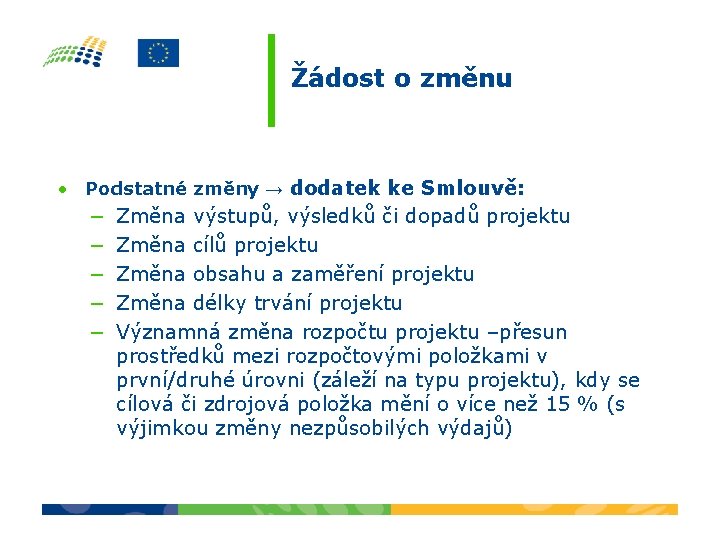 Žádost o změnu

• Podstatné změny → dodatek ke Smlouvě:
– Změna výstupů, výsledků či dopadů projektu
– Změna cílů projektu
– Změna obsahu a zaměření projektu
– Změna délky trvání projektu
– Významná změna rozpočtu projektu –přesun prostředků mezi rozpočtovými položkami v první/druhé úrovni (záleží na typu projektu), kdy se cílová či zdrojová položka mění o více než 15 % (s výjimkou změny nezpůsobilých výdajů)